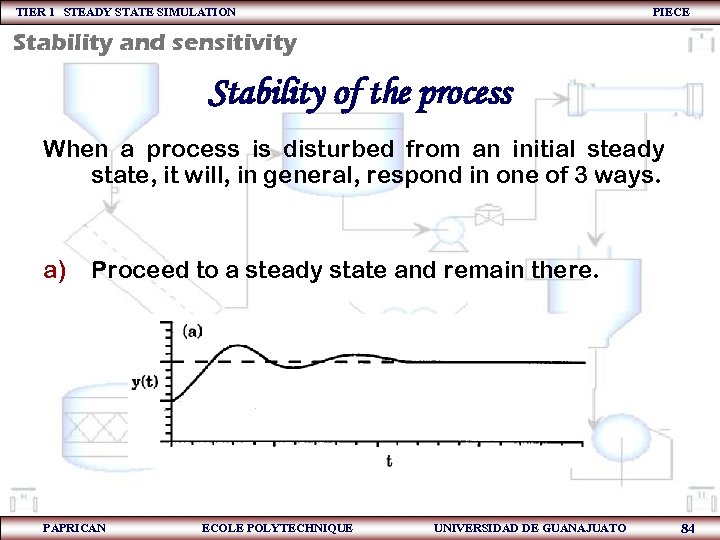 TIER 1 STEADY STATE SIMULATION PIECE

Stability and sensitivity

Stability of the process

When a process is disturbed from an initial steady state, it will, in general, respond in one of 3 ways.

a) Proceed to a steady state and remain there.

(a)

y(t)

t

PAPRICAN ECOLE POLYTECHNIQUE UNIVERSIDAD DE GUANAJUATO 84